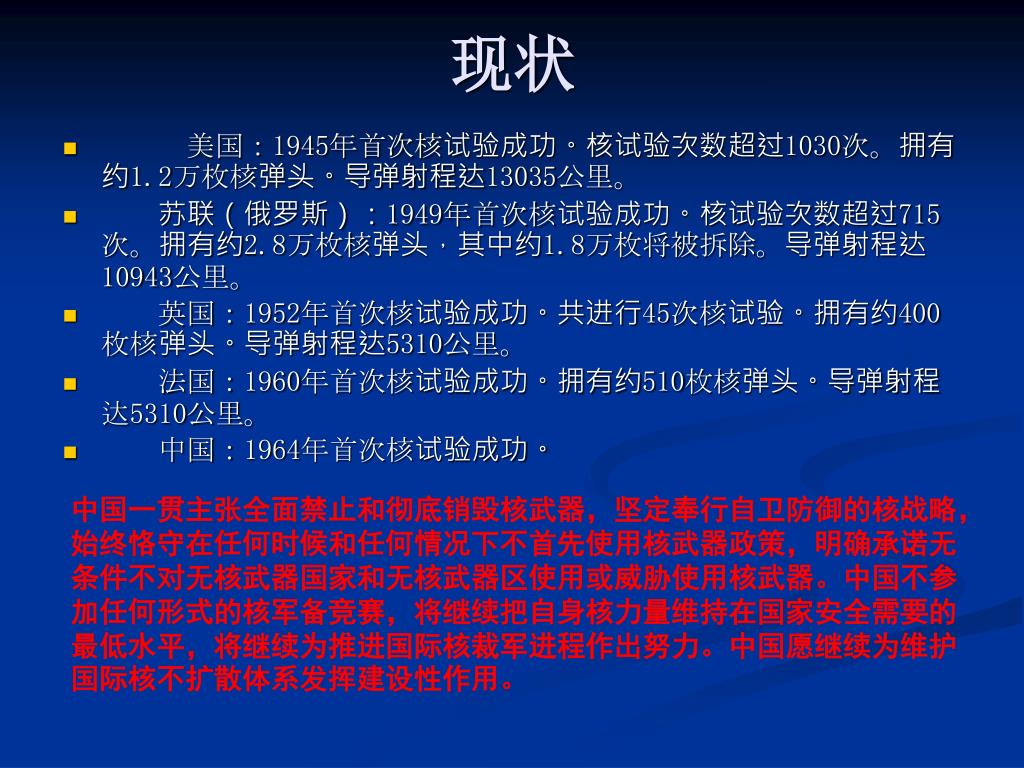 现状

- 美国：1945年首次核试验成功。核试验次数超过1030次。拥有约1.2万枚核弹头。导弹射程达13035公里。
- 苏联（俄罗斯）：1949年首次核试验成功。核试验次数超过715次。拥有约2.8万枚核弹头，其中约1.8万枚将被拆除。导弹射程达10943公里。
- 英国：1952年首次核试验成功。共进行45次核试验。拥有约400枚核弹头。导弹射程达5310公里。
- 法国：1960年首次核试验成功。拥有约510枚核弹头。导弹射程达5310公里。
- 中国：1964年首次核试验成功。

中国一贯主张全面禁止和彻底销毁核武器，坚定奉行自卫防御的核战略，始终恪守在任何时候和任何情况下不首先使用核武器政策，明确承诺无条件不对无核武器国家和无核武器区使用或威胁使用核武器。中国不参加任何形式的核军备竞赛，将继续把自身核力量维持在国家安全需要的最低水平，将继续为推进国际核裁军进程作出努力。中国愿继续为维护国际核不扩散体系发挥建设性作用。